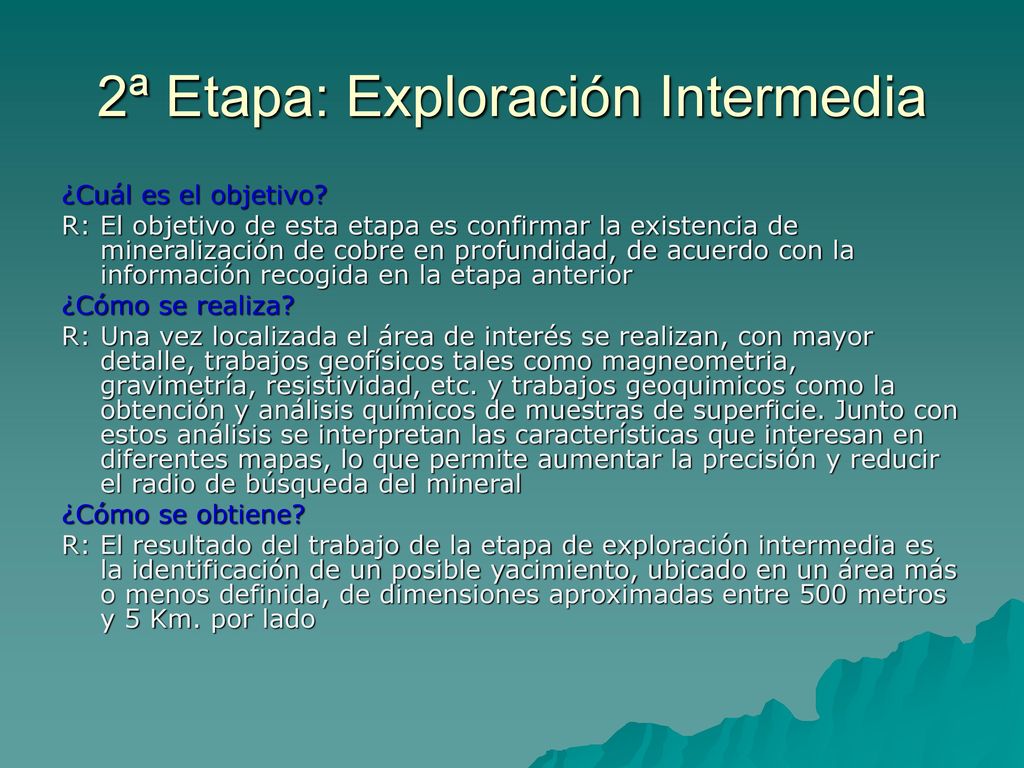 2ª Etapa: Exploración Intermedia

¿Cuál es el objetivo?

R: El objetivo de esta etapa es confirmar la existencia de mineralización de cobre en profundidad, de acuerdo con la información recogida en la etapa anterior

¿Cómo se realiza?

R: Una vez localizada el área de interés se realizan, con mayor detalle, trabajos geofísicos tales como magneometria, gravimetría, resistividad, etc. y trabajos geoquimicos como la obtención y análisis químicos de muestras de superficie. Junto con estos análisis se interpretan las características que interesan en diferentes mapas, lo que permite aumentar la precisión y reducir el radio de búsqueda del mineral

¿Cómo se obtiene?

R: El resultado del trabajo de la etapa de exploración intermedia es la identificación de un posible yacimiento, ubicado en un área más o menos definida, de dimensiones aproximadas entre 500 metros y 5 Km. por lado